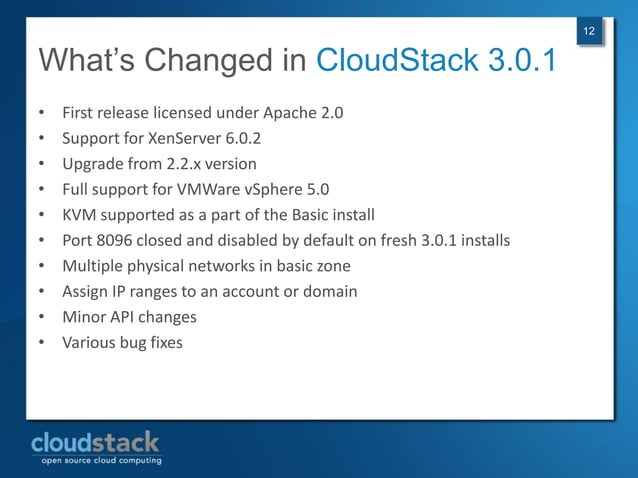 12

What's Changed in CloudStack 3.0.1

• First release licensed under Apache 2.0
• Support for XenServer 6.0.2
• Upgrade from 2.2.x version
• Full support for VMWare vSphere 5.0
• KVM supported as a part of the Basic install
• Port 8096 closed and disabled by default on fresh 3.0.1 installs
• Multiple physical networks in basic zone
• Assign IP ranges to an account or domain
• Minor API changes
• Various bug fixes

cloudstack
open source cloud computing